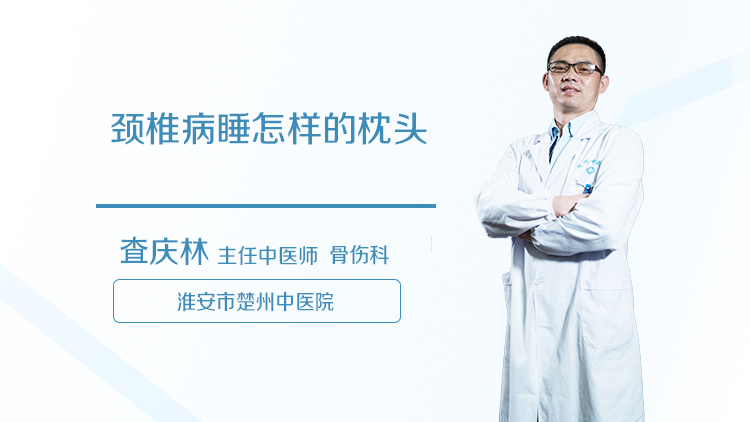 颈椎病睡怎样的枕头

查庆林 主任中医师 骨伤科

淮安市楚州中医院